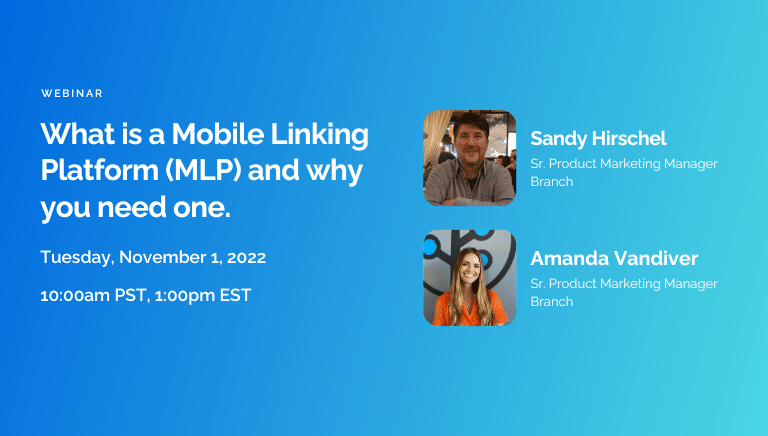 WEBINAR

What is a Mobile Linking Platform (MLP) and why you need one.

Tuesday, November 1, 2022

10:00am PST, 1:00pm EST

Sandy Hirschel
Sr. Product Marketing Manager
Branch

Amanda Vandiver
Sr. Product Marketing Manager
Branch